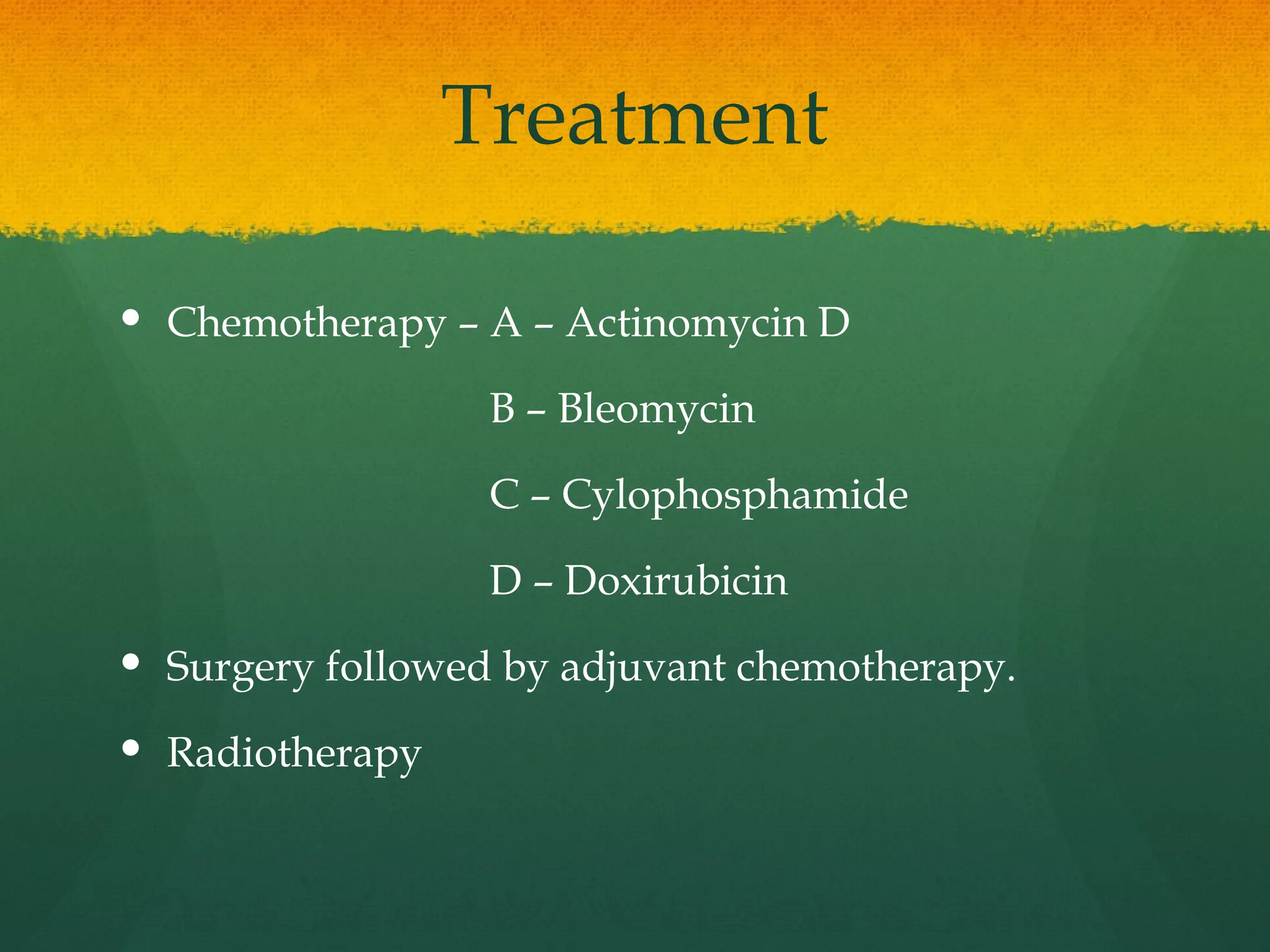 Treatment

• Chemotherapy – A – Actinomycin D

B – Bleomycin

C – Cylophosphamide

D – Doxirubicin

• Surgery followed by adjuvant chemotherapy.

• Radiotherapy